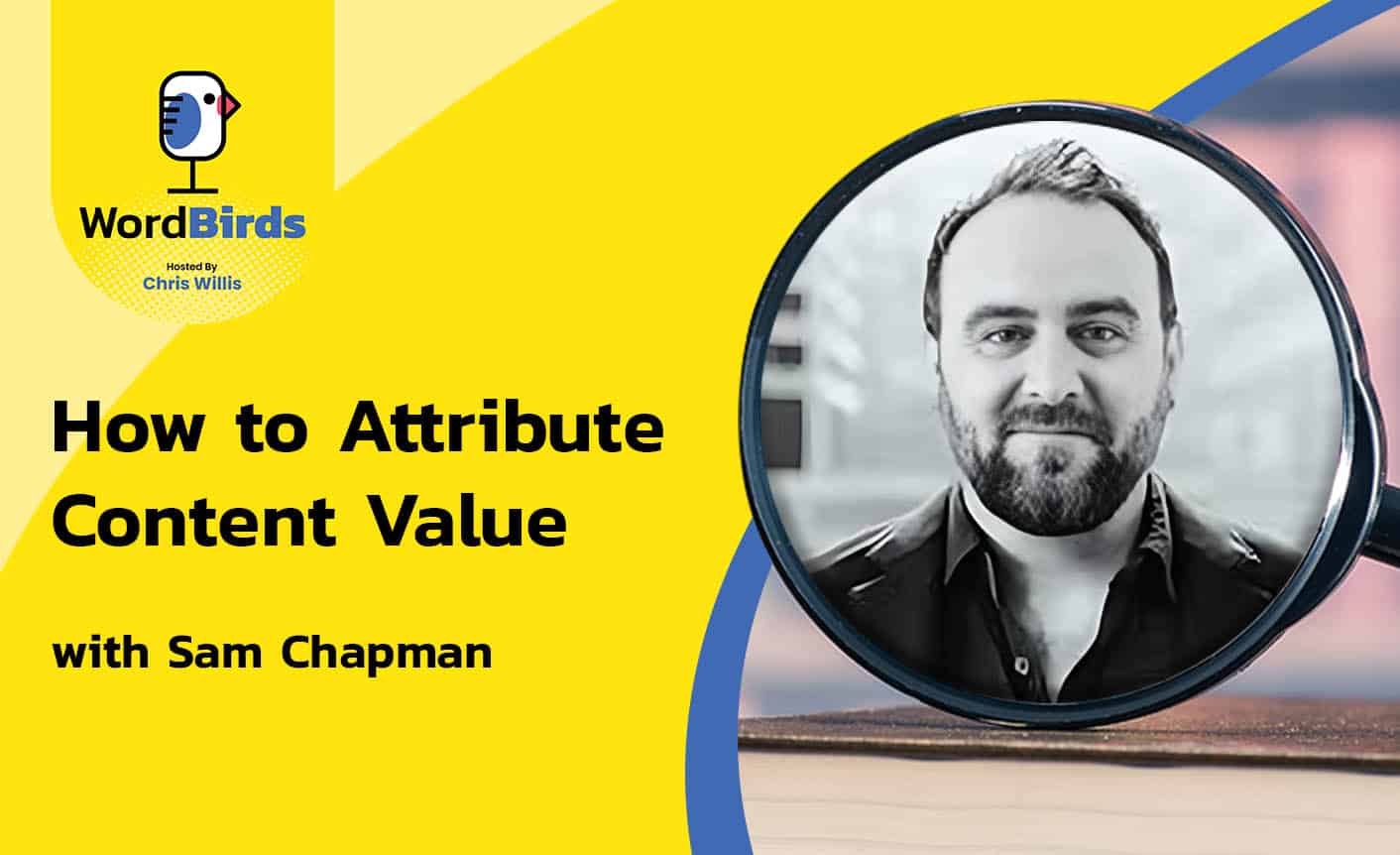 WordBirds
Hosted By
Chris Willis

How to Attribute Content Value

with Sam Chapman